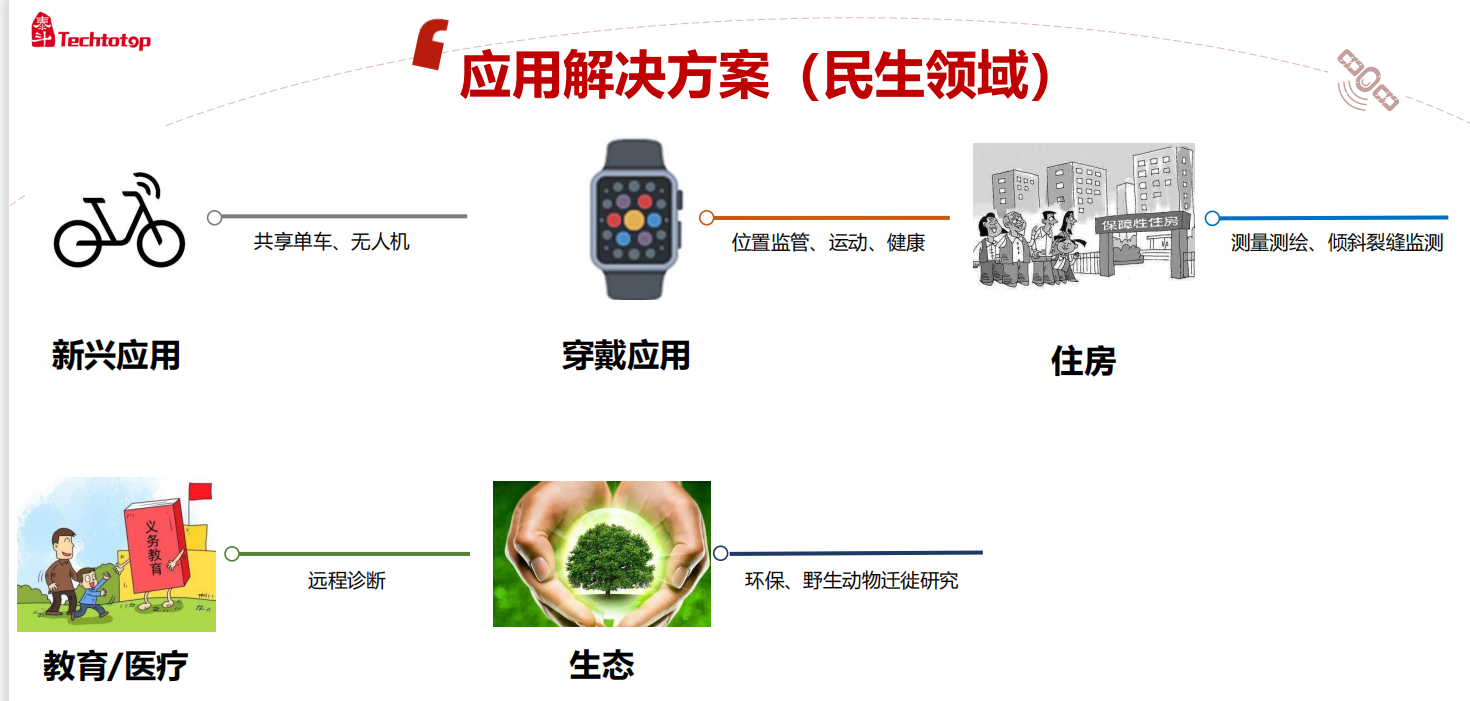 泰斗 Techtotop

应用解决方案（民生领域）

共享单车、无人机

新兴应用

位置监管、运动、健康

穿戴应用

保障性住房

测量测绘、倾斜裂缝监测

住房

义务教育

远程诊断

教育/医疗

环保、野生动物迁徙研究

生态